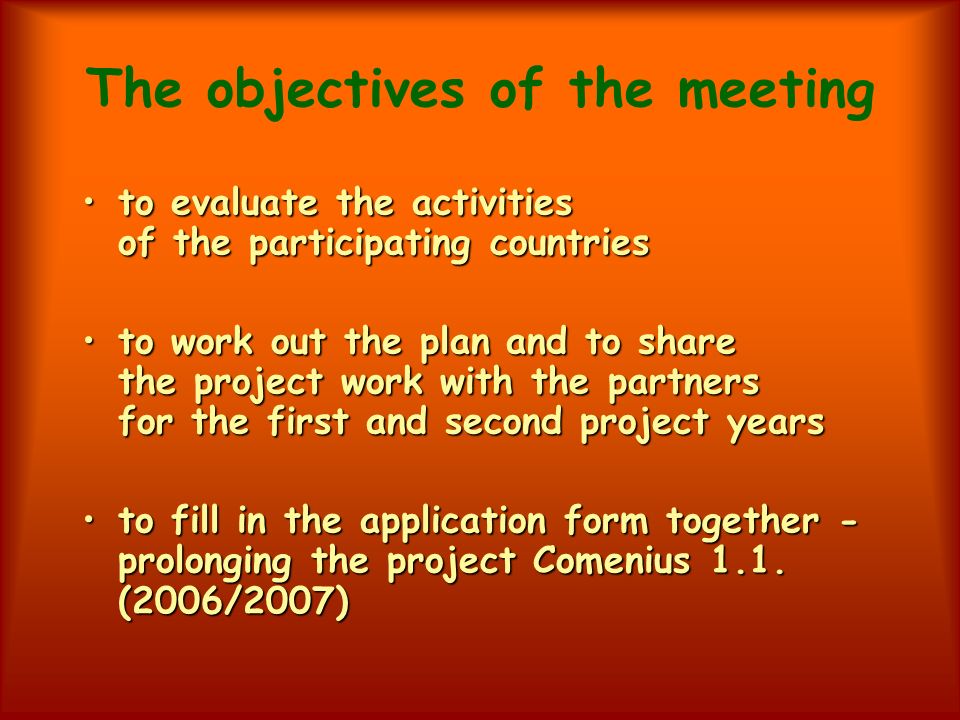 The objectives of the meeting

• to evaluate the activities of the participating countries

• to work out the plan and to share the project work with the partners for the first and second project years

• to fill in the application form together - prolonging the project Comenius 1.1. (2006/2007)